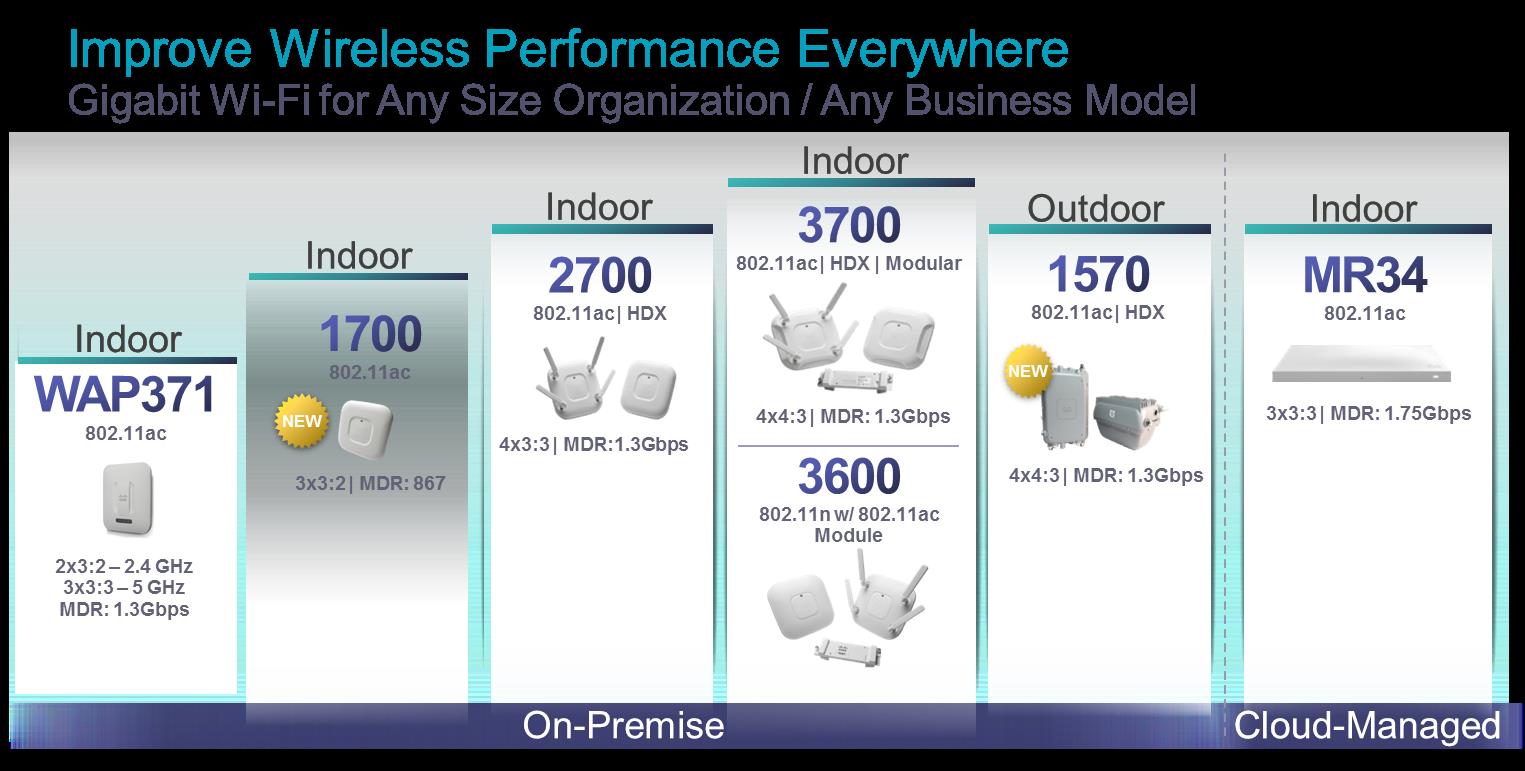 Improve Wireless Performance Everywhere
Gigabit Wi-Fi for Any Size Organization / Any Business Model

Indoor
WAP371
802.11ac
2x3:2 – 2.4 GHz
3x3:3 – 5 GHz
MDR: 1.3Gbps

Indoor
1700
802.11ac
NEW
3x3:2 | MDR: 867

Indoor
2700
802.11ac | HDX
4x3:3 | MDR:1.3Gbps

Indoor
3700
802.11ac | HDX | Modular
4x4:3 | MDR: 1.3Gbps
3600
802.11n w/ 802.11ac Module

Outdoor
1570
802.11ac | HDX
NEW
4x4:3 | MDR: 1.3Gbps

Indoor
MR34
802.11ac
3x3:3 | MDR: 1.75Gbps

On-Premise
Cloud-Managed